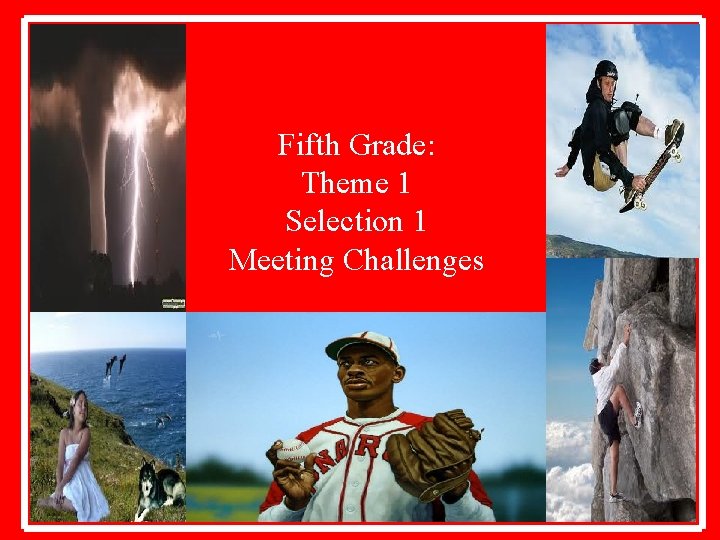 Fifth Grade:
Theme 1
Selection 1
Meeting Challenges